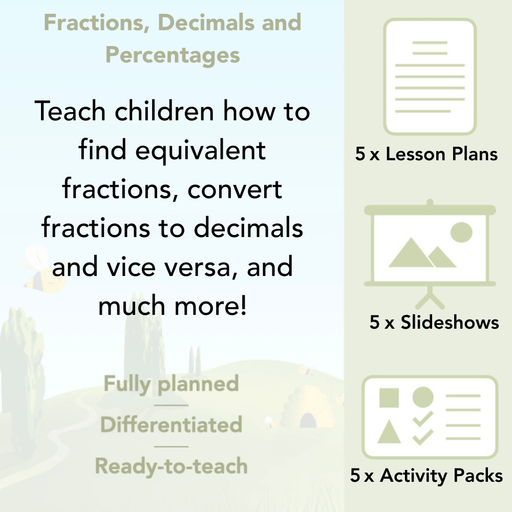 Fractions, Decimals and Percentages

Teach children how to find equivalent fractions, convert fractions to decimals and vice versa, and much more!

Fully planned

Differentiated

Ready-to-teach

5 x Lesson Plans

5 x Slideshows

5 x Activity Packs